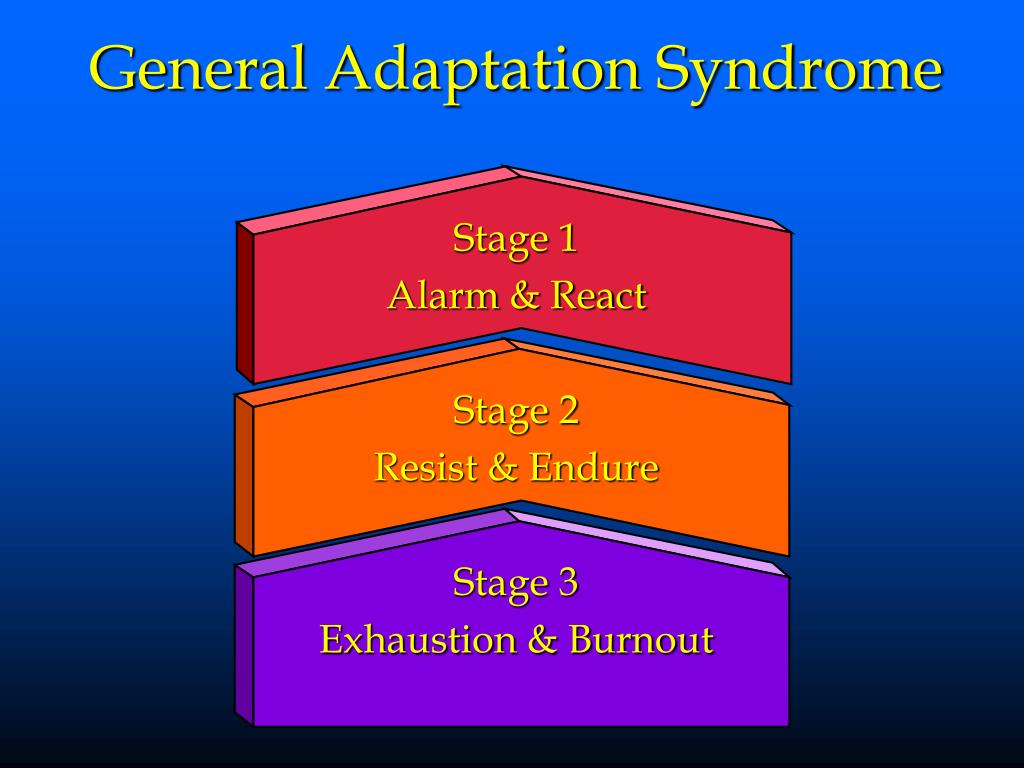 General Adaptation Syndrome

Stage 1
Alarm & React

Stage 2
Resist & Endure

Stage 3
Exhaustion & Burnout